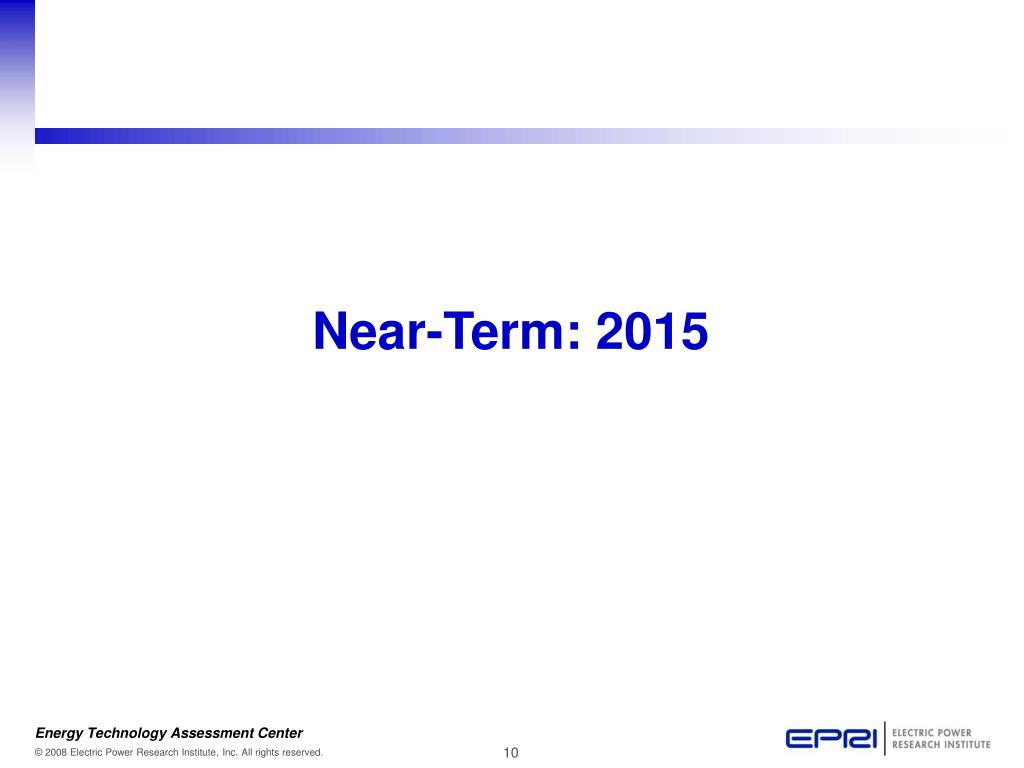 Near-Term: 2015

Energy Technology Assessment Center

© 2008 Electric Power Research Institute, Inc. All rights reserved.

10

EPRI ELECTRIC POWER RESEARCH INSTITUTE